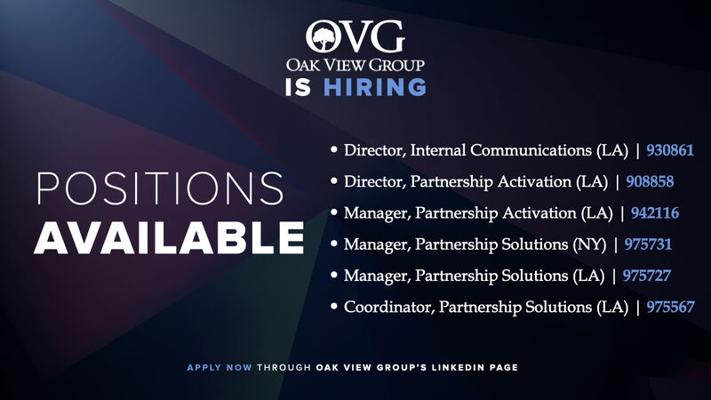 OVG
OAK VIEW GROUP
IS HIRING

POSITIONS
AVAILABLE

• Director, Internal Communications (LA) | 930861
• Director, Partnership Activation (LA) | 908858
• Manager, Partnership Activation (LA) | 942116
• Manager, Partnership Solutions (NY) | 975731
• Manager, Partnership Solutions (LA) | 975727
• Coordinator, Partnership Solutions (LA) | 975567

APPLY NOW THROUGH OAK VIEW GROUP'S LINKEDIN PAGE